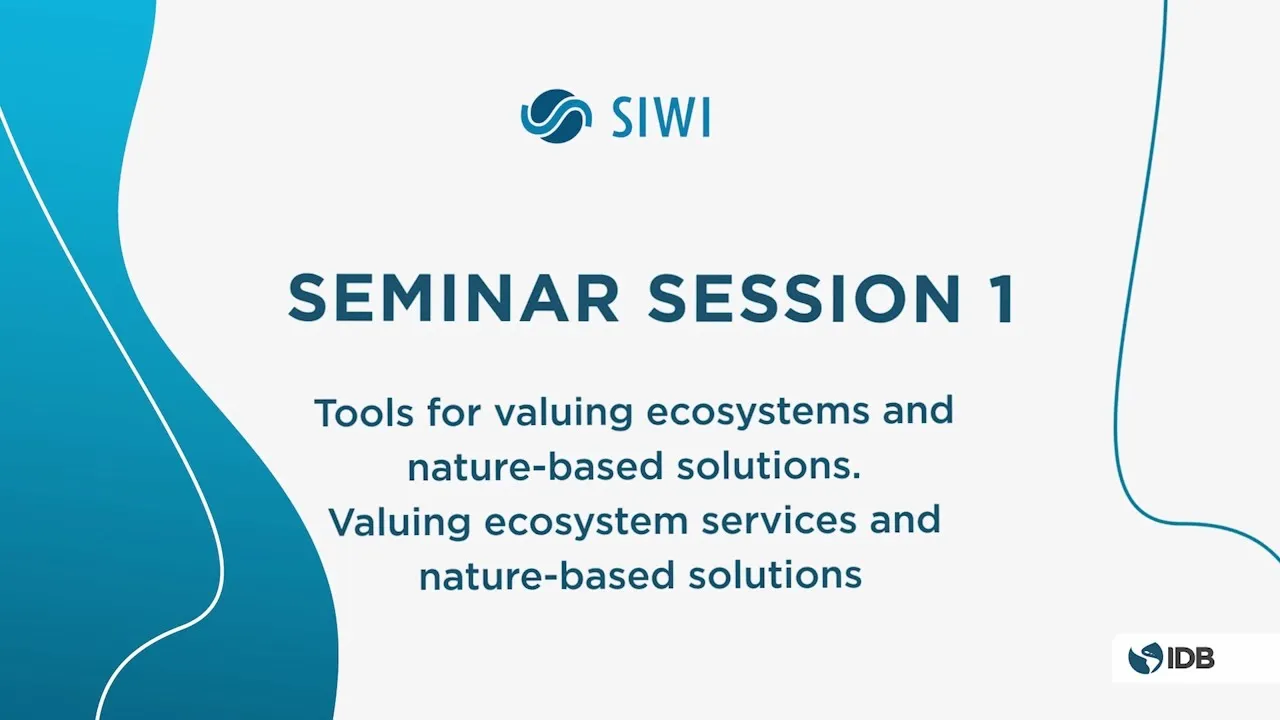 SIWI

SEMINAR SESSION 1

Tools for valuing ecosystems and nature-based solutions.
Valuing ecosystem services and nature-based solutions

IDB